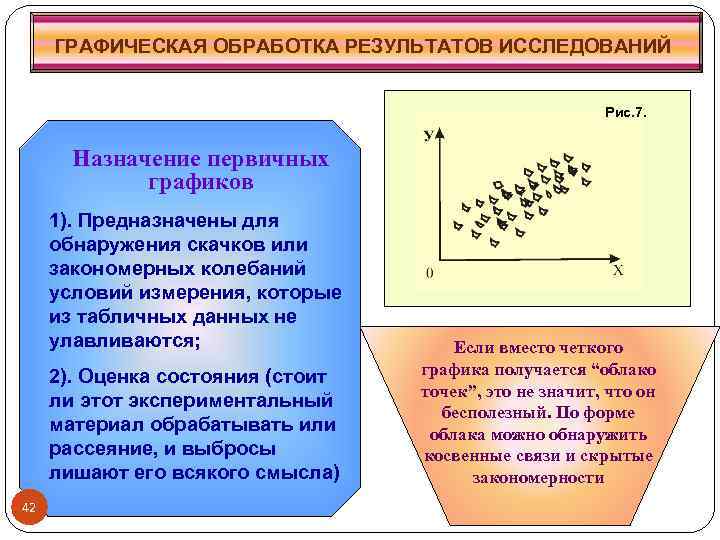 ГРАФИЧЕСКАЯ ОБРАБОТКА РЕЗУЛЬТАТОВ ИССЛЕДОВАНИЙ

Назначение первичных графиков

1). Предназначены для обнаружения скачков или закономерных колебаний условий измерения, которые из табличных данных не улавливаются;

2). Оценка состояния (стоит ли этот экспериментальный материал обрабатывать или рассеяние, и выбросы лишают его всякого смысла)

Рис.7.

У

0

Х

Если вместо четкого графика получается “облако точек”, это не значит, что он бесполезный. По форме облака можно обнаружить косвенные связи и скрытые закономерности

42